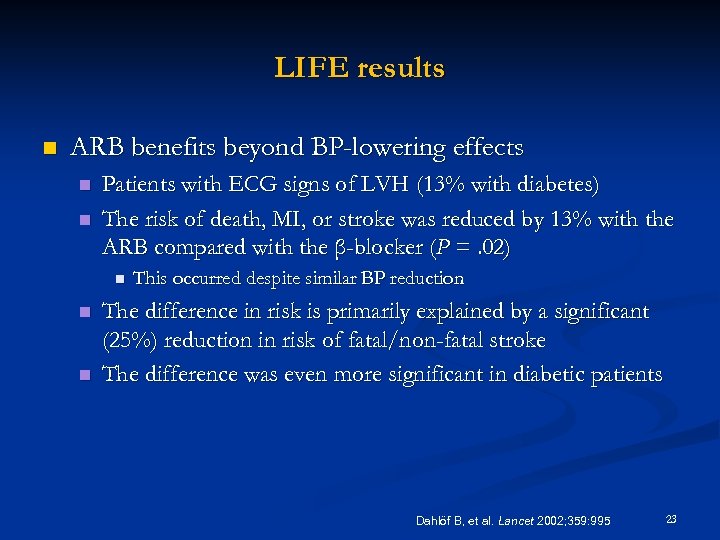 LIFE results

- ARB benefits beyond BP-lowering effects
  - Patients with ECG signs of LVH (13% with diabetes)
  - The risk of death, MI, or stroke was reduced by 13% with the ARB compared with the β-blocker ($P$ = .02)
    - This occurred despite similar BP reduction
  - The difference in risk is primarily explained by a significant (25%) reduction in risk of fatal/non-fatal stroke
  - The difference was even more significant in diabetic patients

Dahlöf B, et al. Lancet 2002;359:995

23